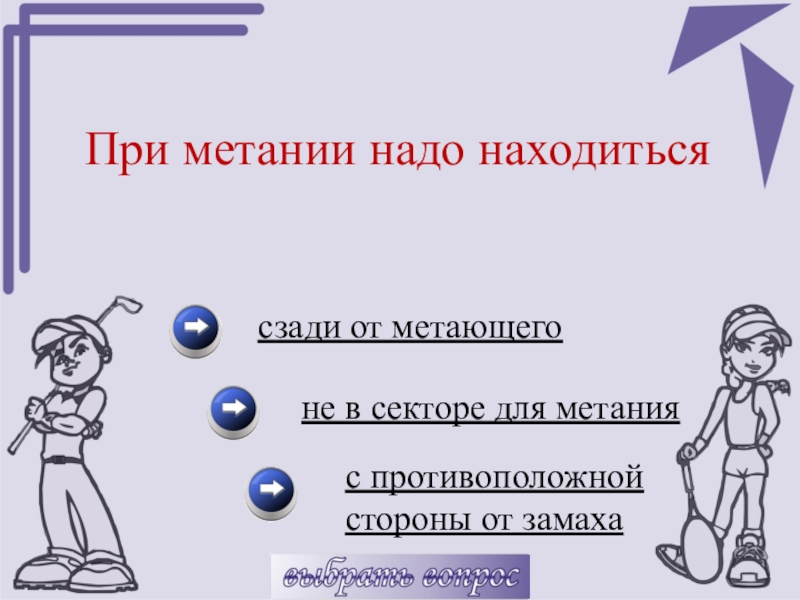 При метании надо находиться

сзади от метающего

не в секторе для метания

с противоположной стороны от замаха

выбрать вопрос